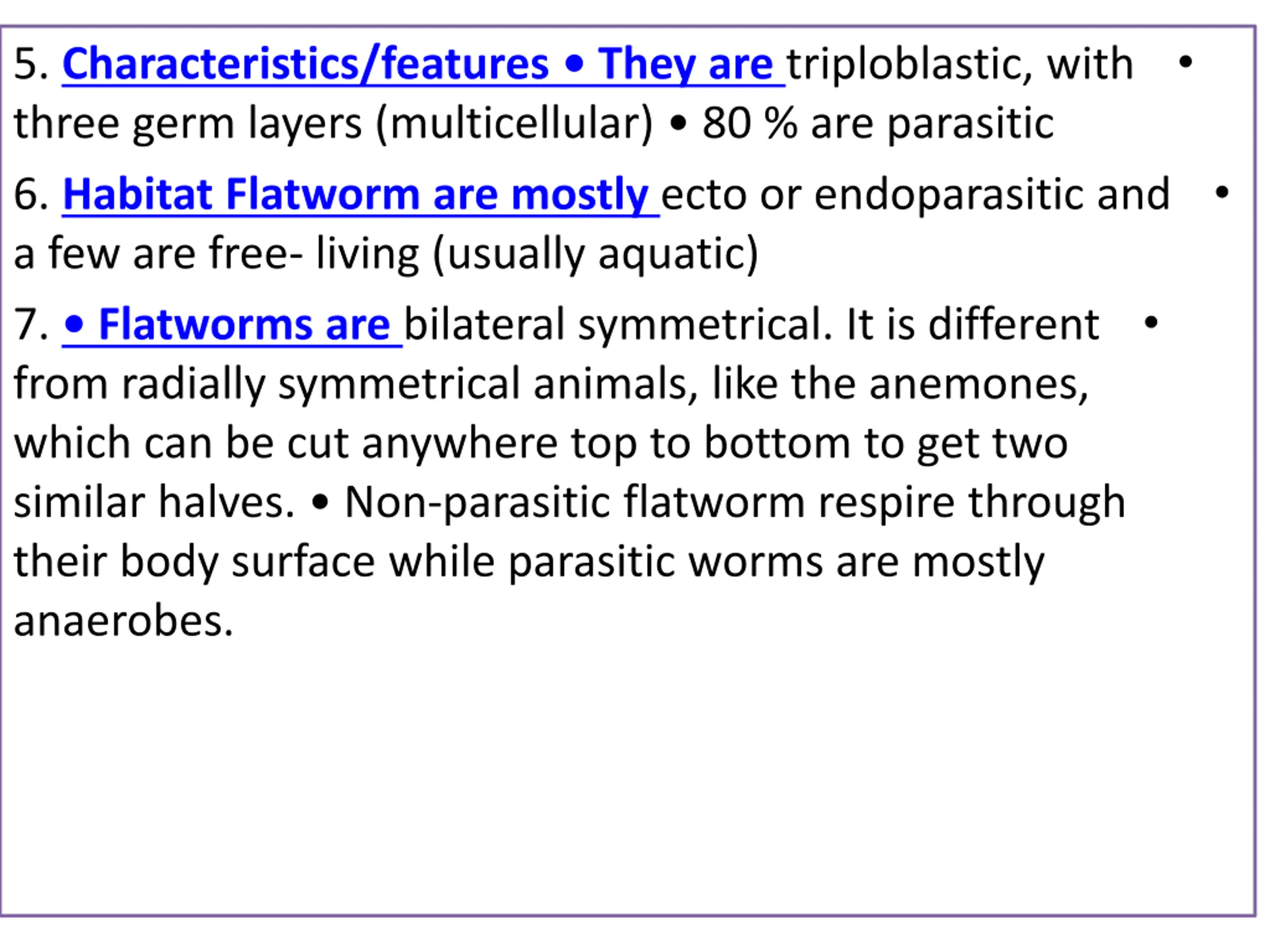 5. Characteristics/features • They are triploblastic, with • three germ layers (multicellular) • 80 % are parasitic

6. Habitat Flatworm are mostly ecto or endoparasitic and • a few are free- living (usually aquatic)

7. • Flatworms are bilateral symmetrical. It is different • from radially symmetrical animals, like the anemones, which can be cut anywhere top to bottom to get two similar halves. • Non-parasitic flatworm respire through their body surface while parasitic worms are mostly anaerobes.